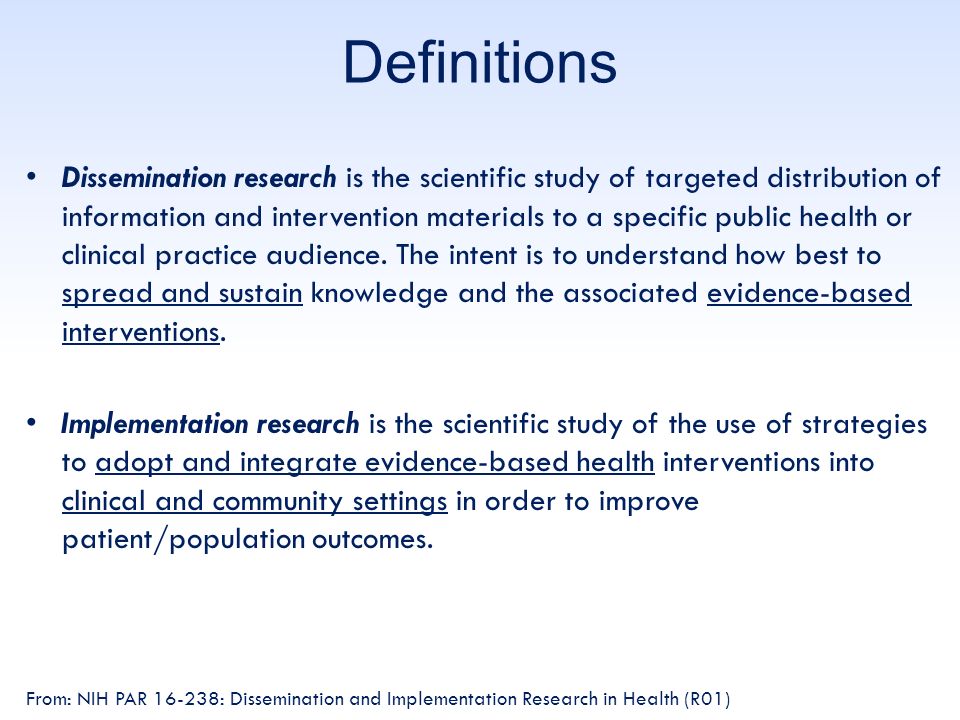 Definitions

• Dissemination research is the scientific study of targeted distribution of information and intervention materials to a specific public health or clinical practice audience. The intent is to understand how best to spread and sustain knowledge and the associated evidence-based interventions.

• Implementation research is the scientific study of the use of strategies to adopt and integrate evidence-based health interventions into clinical and community settings in order to improve patient/population outcomes.

From: NIH PAR 16-238: Dissemination and Implementation Research in Health (R01)